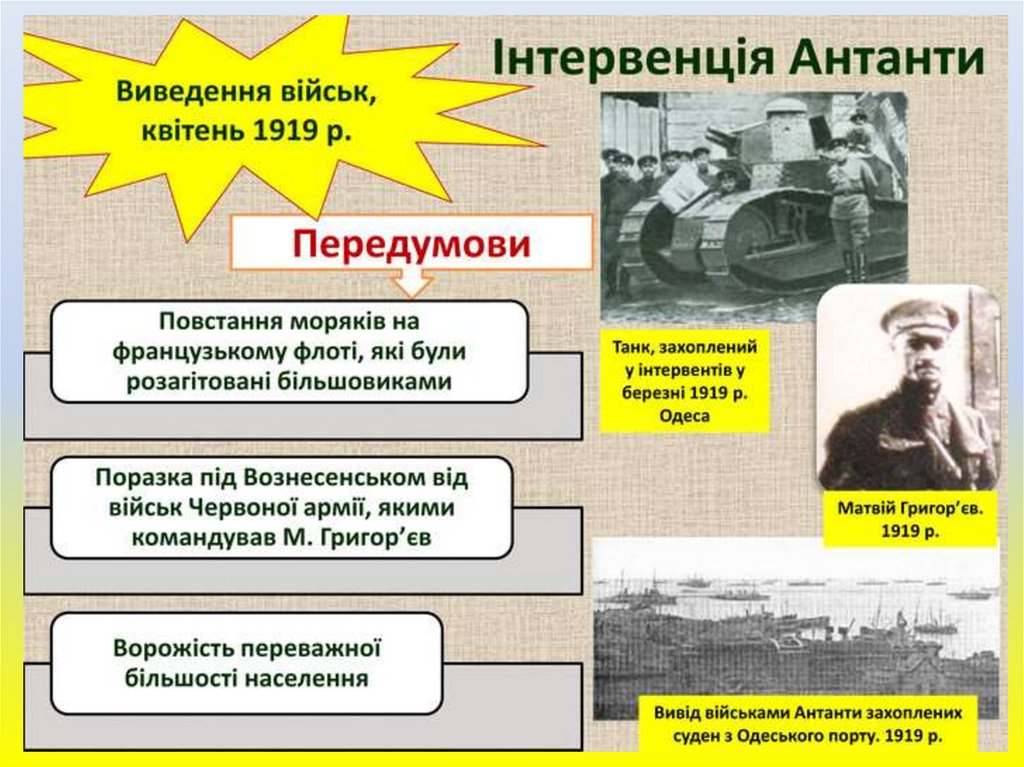 Інтервенція Антанти

Виведення військ, квітень 1919 р.

Передумови

Повстання моряків на французькому флоті, які були розагітовані більшовиками

Поразка під Вознесенськом від військ Червоної армії, якими командував М. Григор’єв

Ворожість переважної більшості населення

Танк, захоплений у інтервентів у березні 1919 р. Одеса

Матвій Григор’єв. 1919 р.

Вивід військами Антанти захоплених суден з Одеського порту. 1919 р.